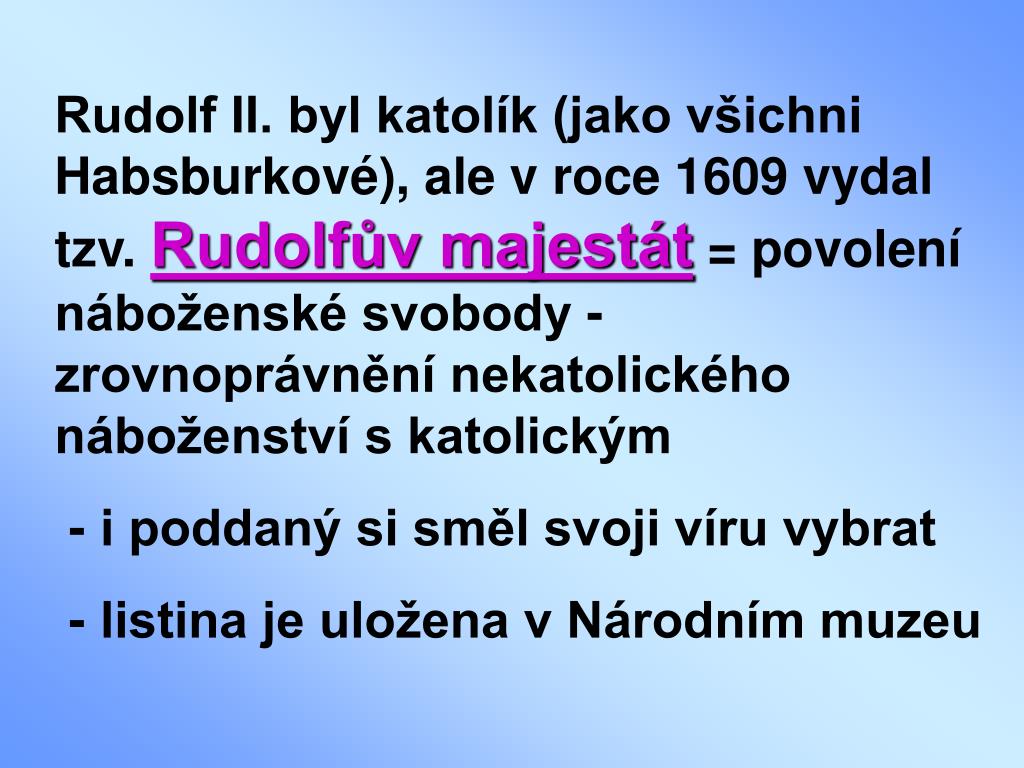 Rudolf II. byl katolík (jako všichni Habsburkové), ale v roce 1609 vydal tzv. Rudolfův majestát = povolení náboženské svobody - zrovnoprávnění nekatolického náboženství s katolickým

- i poddaný si směl svoji víru vybrat

- listina je uložena v Národním muzeu